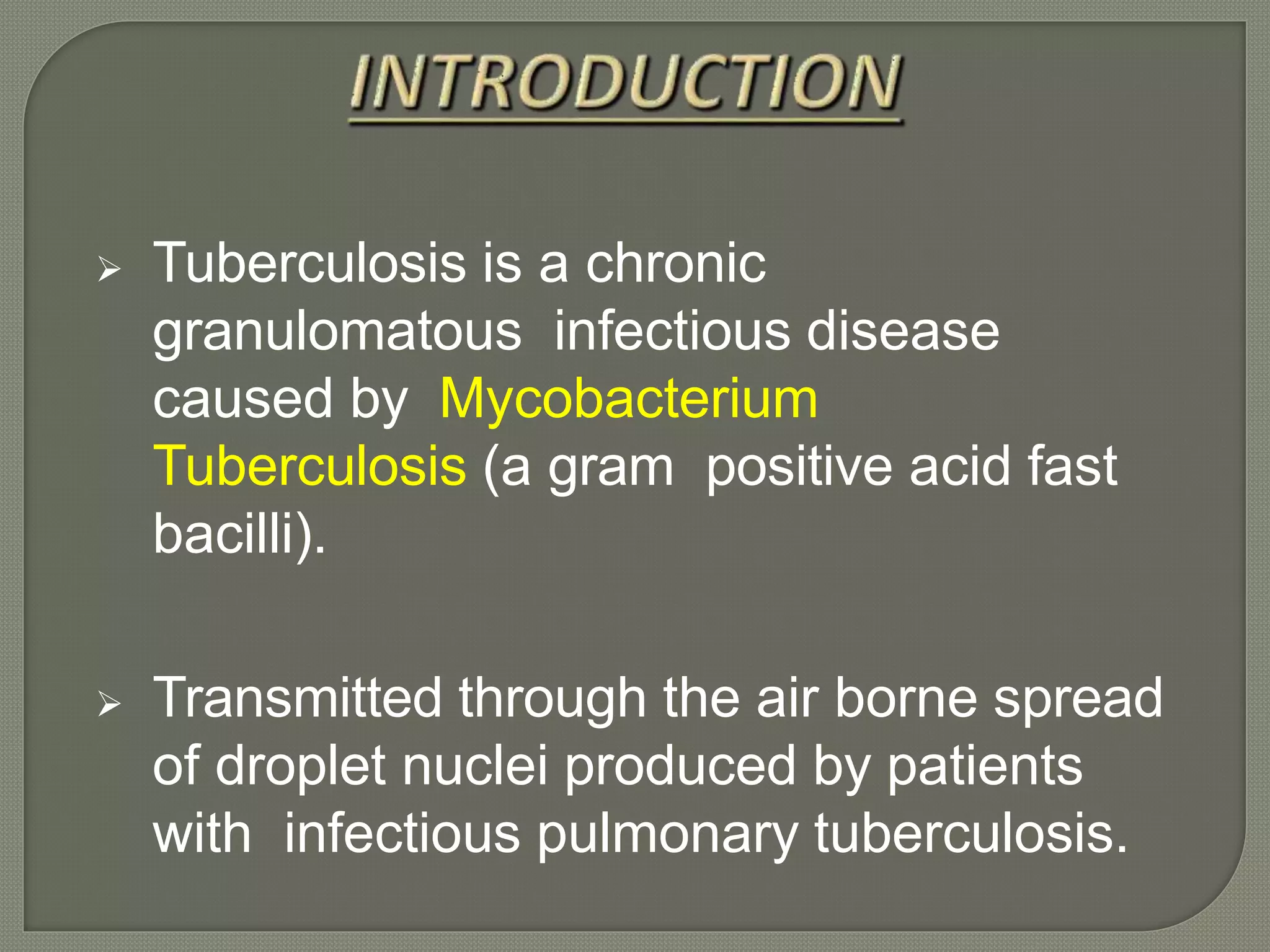 INTRODUCTION

➢ Tuberculosis is a chronic granulomatous infectious disease caused by Mycobacterium Tuberculosis (a gram positive acid fast bacilli).

➢ Transmitted through the air borne spread of droplet nuclei produced by patients with infectious pulmonary tuberculosis.